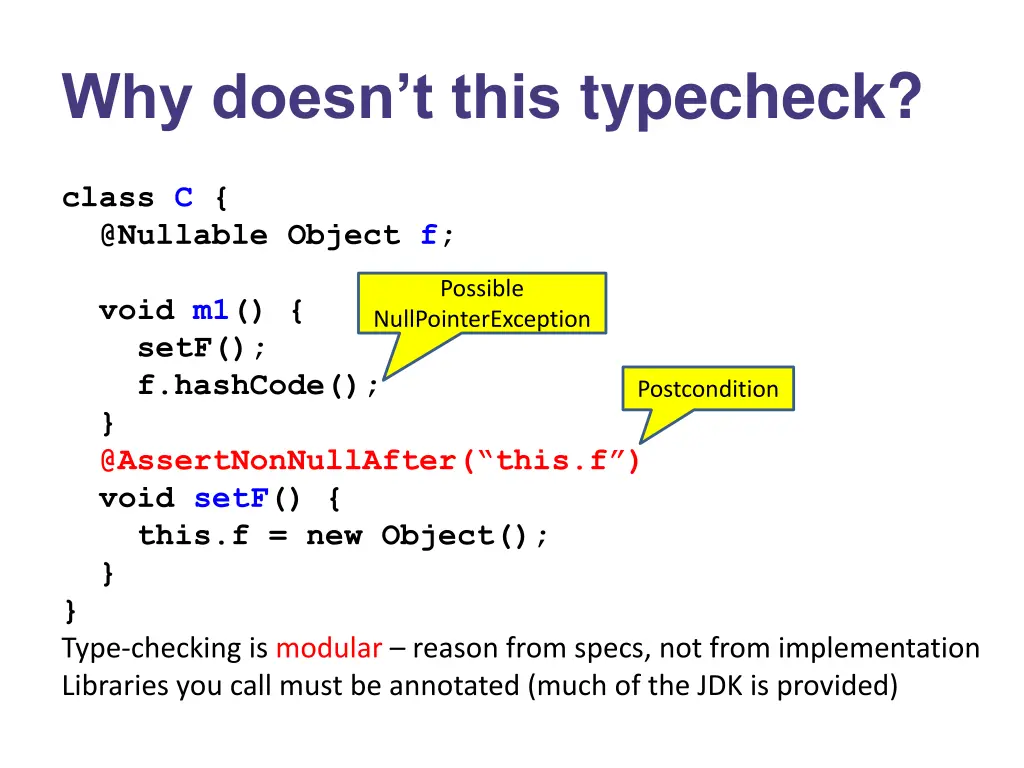 Why doesn’t this typecheck?

class C {
  @Nullable Object f;

  void m1() {
    setF();
    f.hashCode();
  }
  @AssertNonNullAfter(“this.f”)
  void setF() {
    this.f = new Object();
  }
}

Possible NullPointerException

Postcondition

Type-checking is modular – reason from specs, not from implementation
Libraries you call must be annotated (much of the JDK is provided)